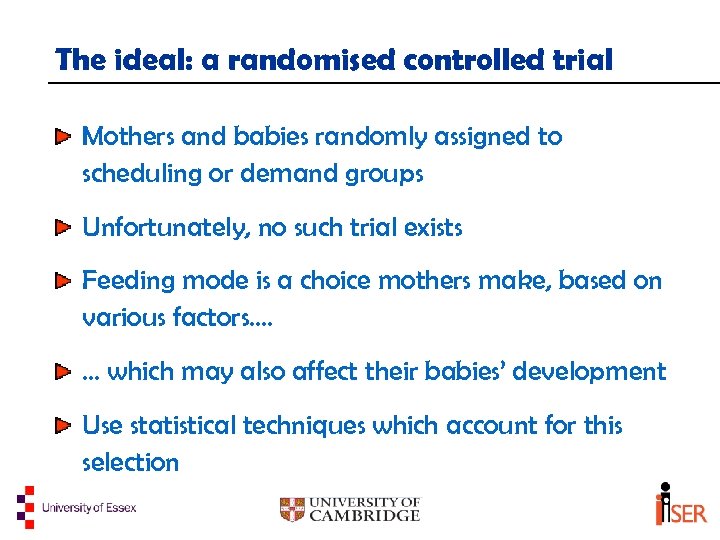 The ideal: a randomised controlled trial

Mothers and babies randomly assigned to scheduling or demand groups

Unfortunately, no such trial exists

Feeding mode is a choice mothers make, based on various factors....

... which may also affect their babies' development

Use statistical techniques which account for this selection

University of Essex

UNIVERSITY OF CAMBRIDGE

iSER